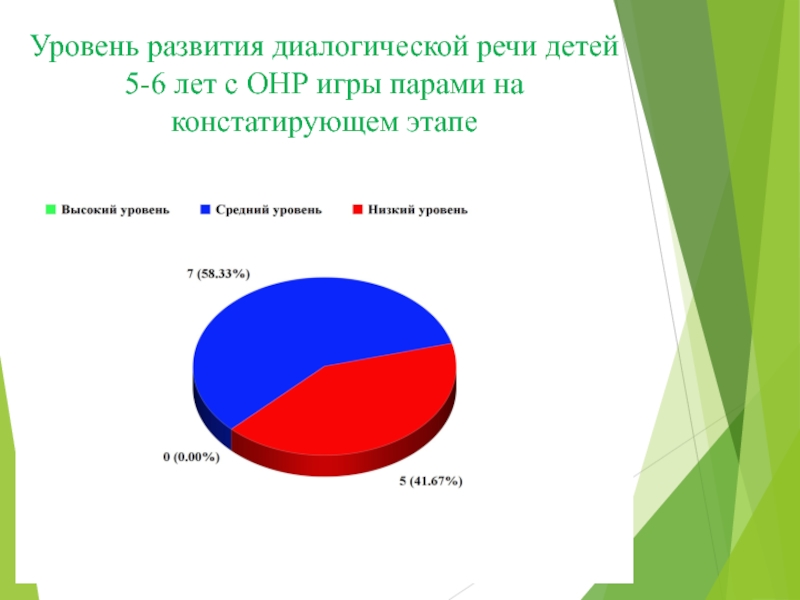 Уровень развития диалогической речи детей 5-6 лет с ОНР игры парами на констатирующем этапе

Высокий уровень Средний уровень Низкий уровень

7 (58.33%)

0 (0.00%)

5 (41.67%)